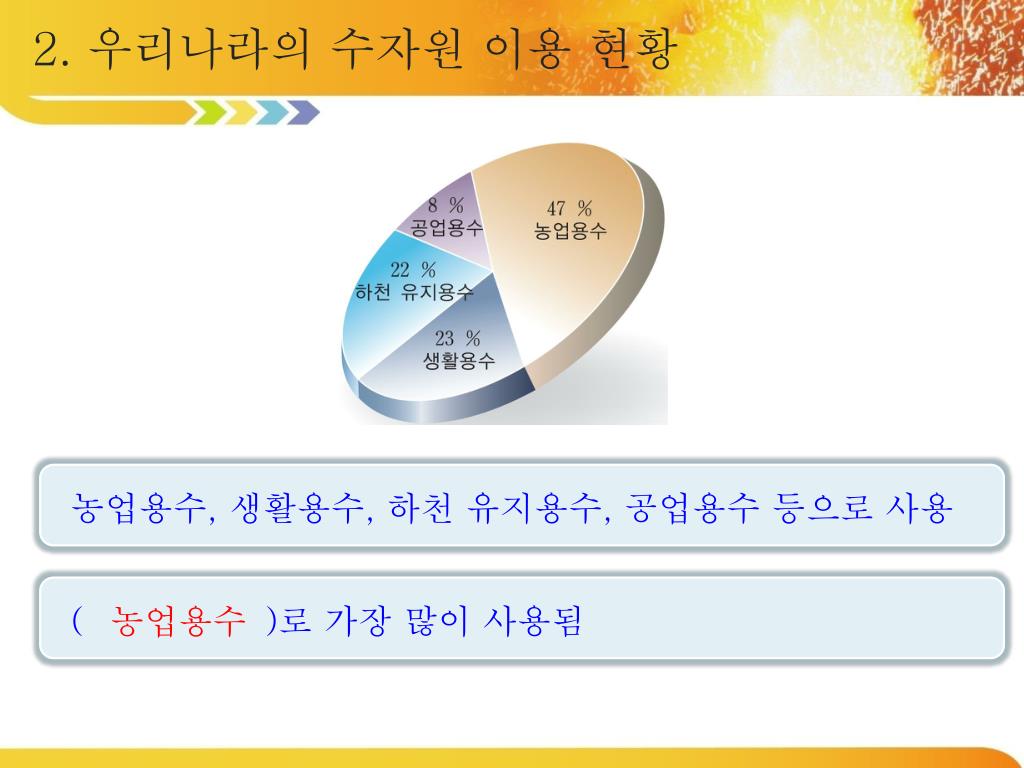 2. 우리나라의 수자원 이용 현황

8 %
공업용수

47 %
농업용수

22 %
하천 유지용수

23 %
생활용수

농업용수, 생활용수, 하천 유지용수, 공업용수 등으로 사용

( 농업용수 )로 가장 많이 사용됨